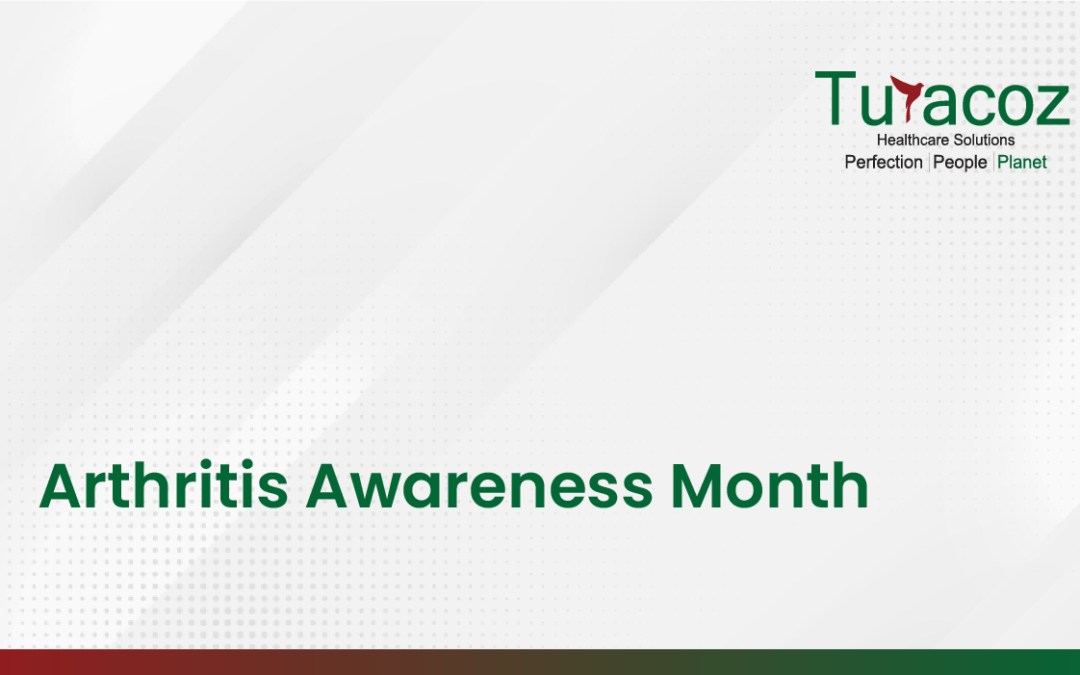 Turacoz
Healthcare Solutions
Perfection | People | Planet

Arthritis Awareness Month